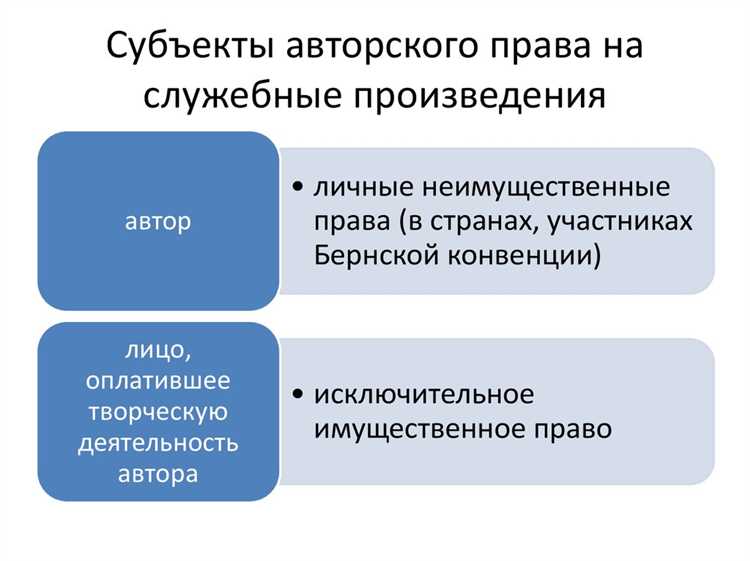 Субъекты авторского права на служебные произведения

автор

• личные неимущественные права (в странах, участниках Бернской конвенции)

лицо, оплатившее творческую деятельность автора

• исключительное имущественное право